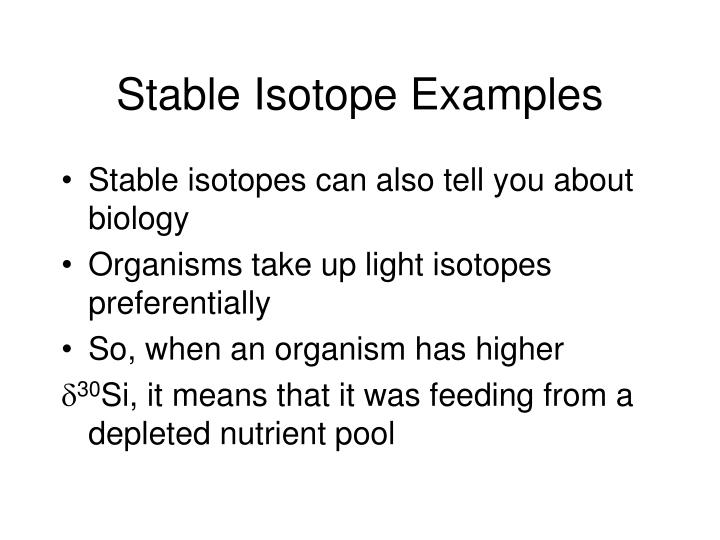 Stable Isotope Examples

• Stable isotopes can also tell you about biology

• Organisms take up light isotopes preferentially

• So, when an organism has higher $\delta^{30}$Si, it means that it was feeding from a depleted nutrient pool